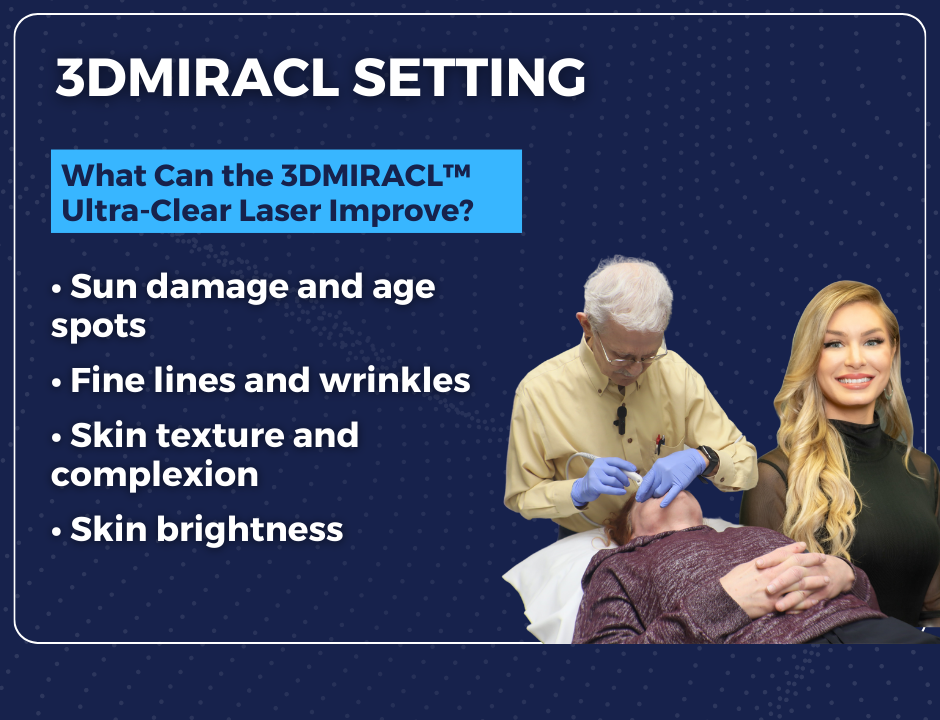 3DMIRACL SETTING

What Can the 3DMIRACL™ Ultra-Clear Laser Improve?

• Sun damage and age spots

• Fine lines and wrinkles

• Skin texture and complexion

• Skin brightness